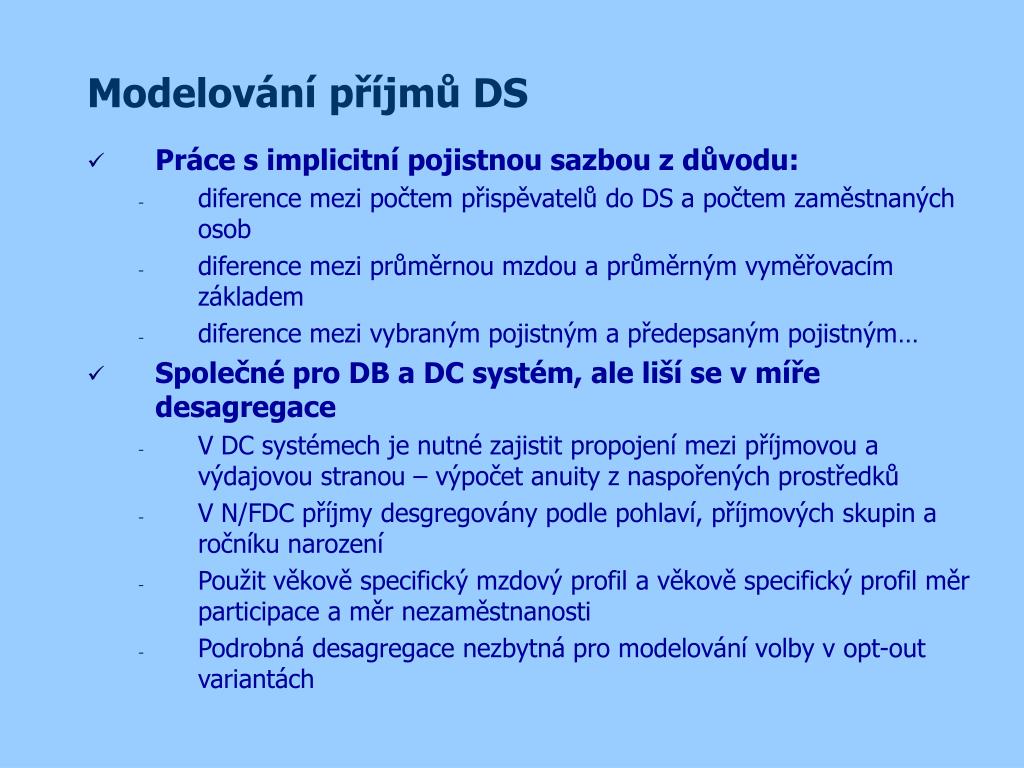 Modelování příjmů DS

✓ Práce s implicitní pojistnou sazbou z důvodu:

- diference mezi počtem přispěvatelů do DS a počtem zaměstnaných osob
- diference mezi průměrnou mzdou a průměrným vyměřovacím základem
- diference mezi vybraným pojistným a předepsaným pojistným…

✓ Společné pro DB a DC systém, ale liší se v míře desagregace

- V DC systémech je nutné zajistit propojení mezi příjmovou a výdajovou stranou – výpočet anuity z naspořených prostředků
- V N/FDC příjmy desgregovány podle pohlaví, příjmových skupin a ročníku narození
- Použit věkově specifický mzdový profil a věkově specifický profil měr participace a měr nezaměstnanosti
- Podrobná desagregace nezbytná pro modelování volby v opt-out variantách